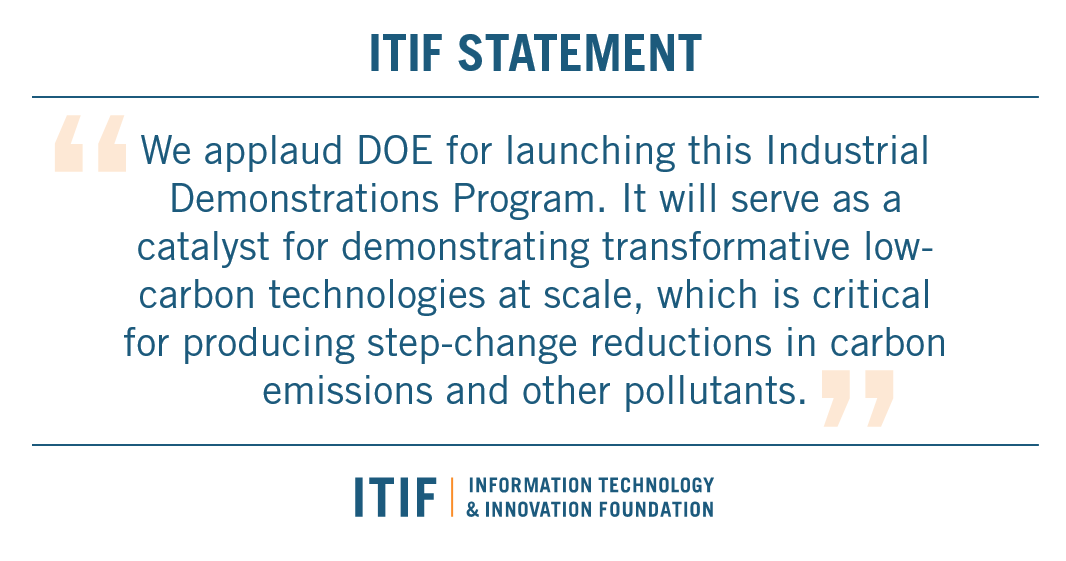 ITIF STATEMENT

“We applaud DOE for launching this Industrial Demonstrations Program. It will serve as a catalyst for demonstrating transformative low-carbon technologies at scale, which is critical for producing step-change reductions in carbon emissions and other pollutants.”

ITIF | INFORMATION TECHNOLOGY & INNOVATION FOUNDATION